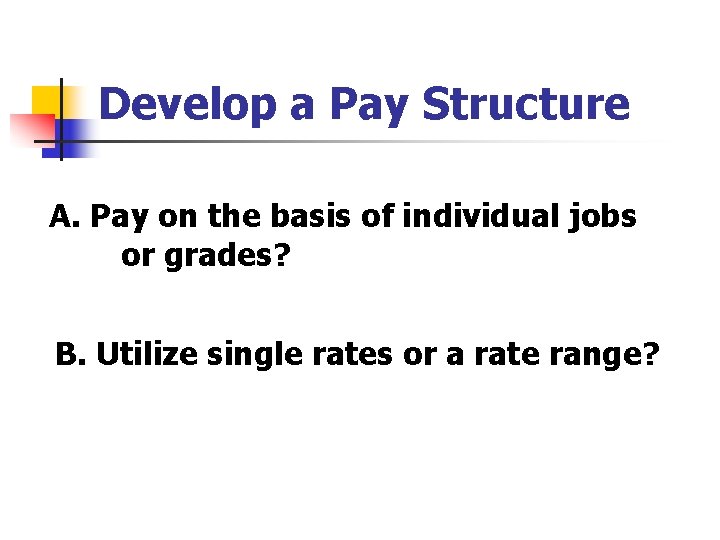 Develop a Pay Structure

A. Pay on the basis of individual jobs or grades?

B. Utilize single rates or a rate range?